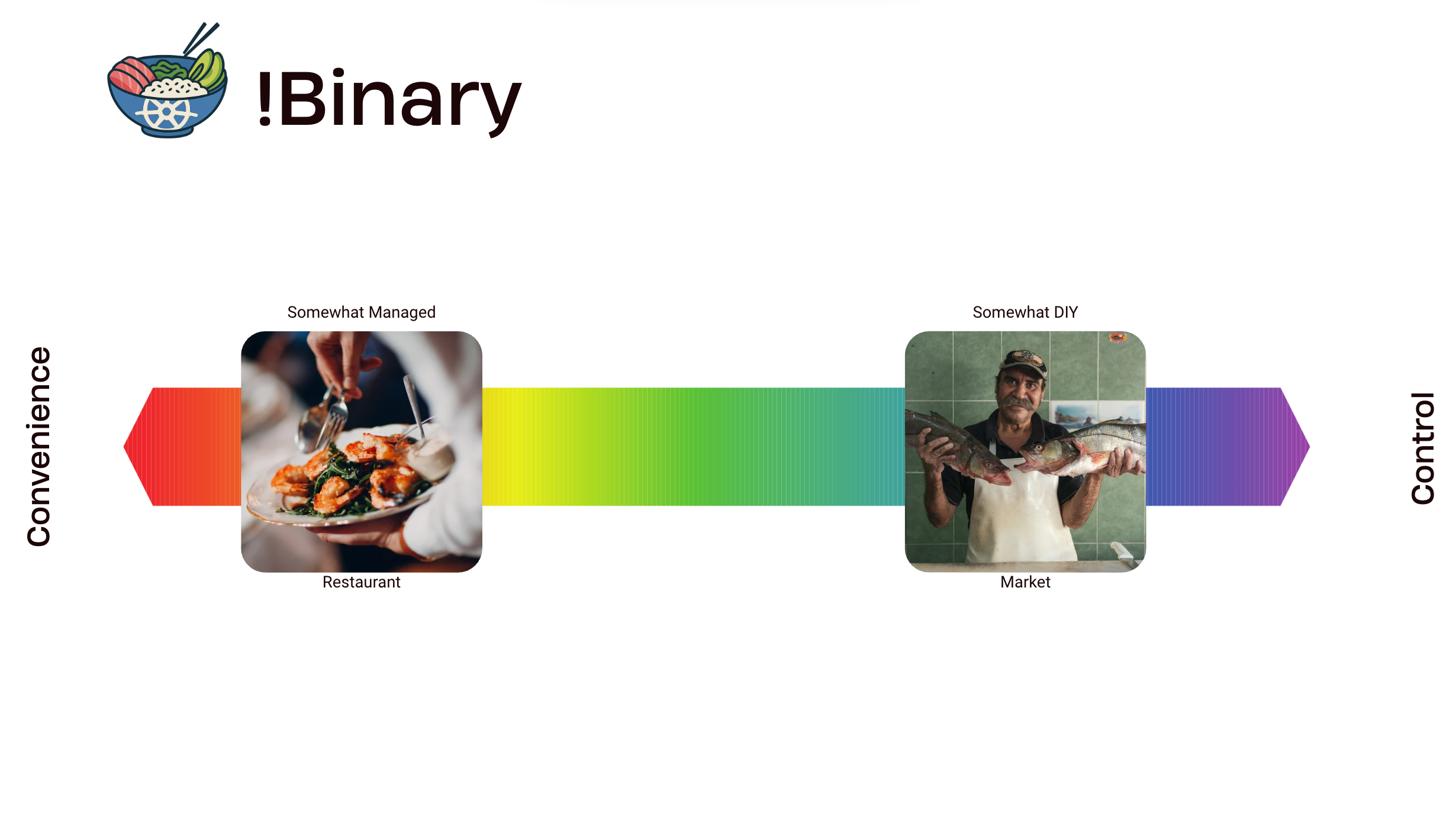 !Binary

Convenience

Somewhat Managed

Restaurant

Somewhat DIY

Market

Control